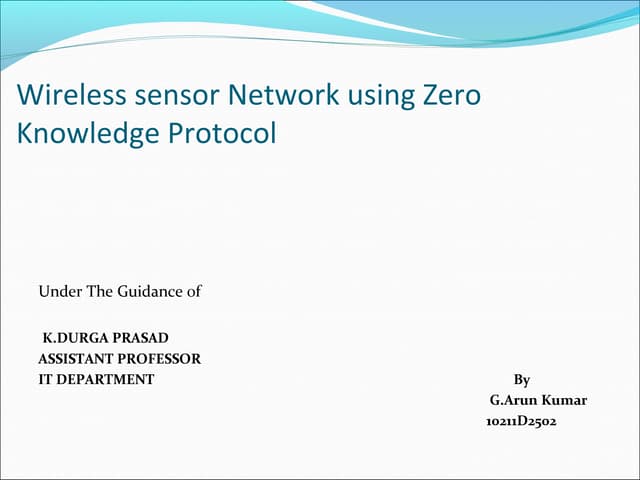 Wireless sensor Network using Zero Knowledge Protocol

Under The Guidance of

K.DURGA PRASAD
ASSISTANT PROFESSOR
IT DEPARTMENT

By
G.Arun Kumar
10211D2502